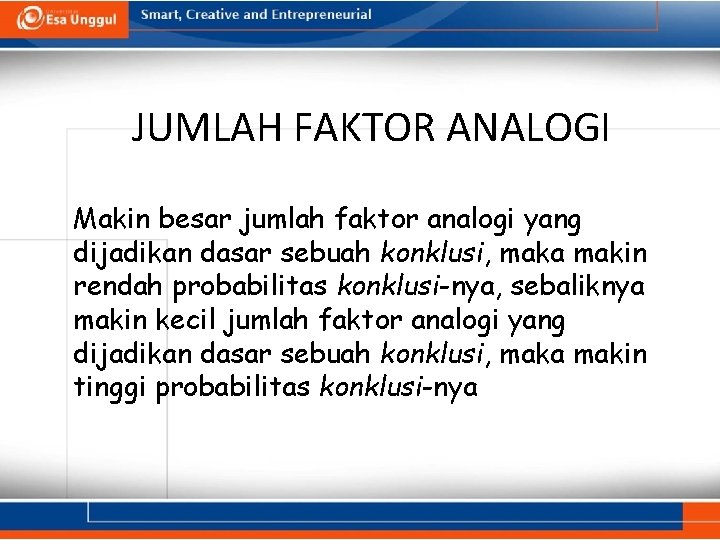 Esa Unggul

Smart, Creative and Entrepreneurial

JUMLAH FAKTOR ANALOGI

Makin besar jumlah faktor analogi yang dijadikan dasar sebuah konklusi, maka makin rendah probabilitas konklusi-nya, sebaliknya makin kecil jumlah faktor analogi yang dijadikan dasar sebuah konklusi, maka makin tinggi probabilitas konklusi-nya